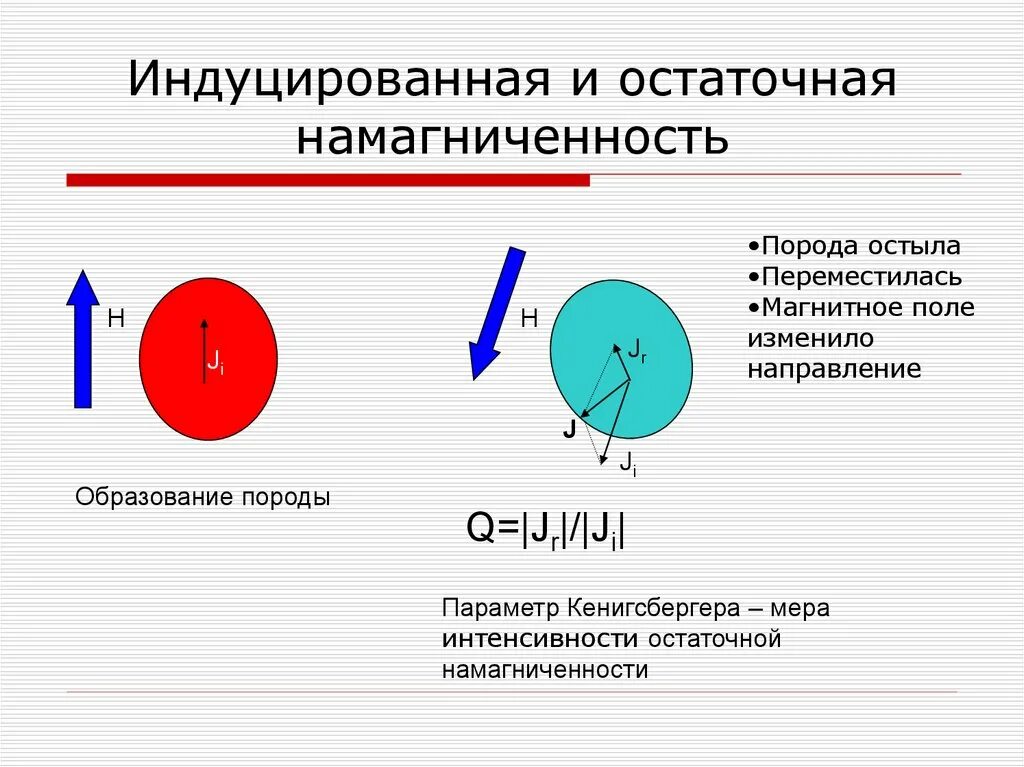 Индуцированная и остаточная намагниченность

H

$J_i$

Образование породы

H

$J_r$

J

$J_i$

•Порода остыла
•Переместилась
•Магнитное поле изменило направление

$Q=|J_r|/|J_i|$

Параметр Кенигсбергера – мера интенсивности остаточной намагниченности